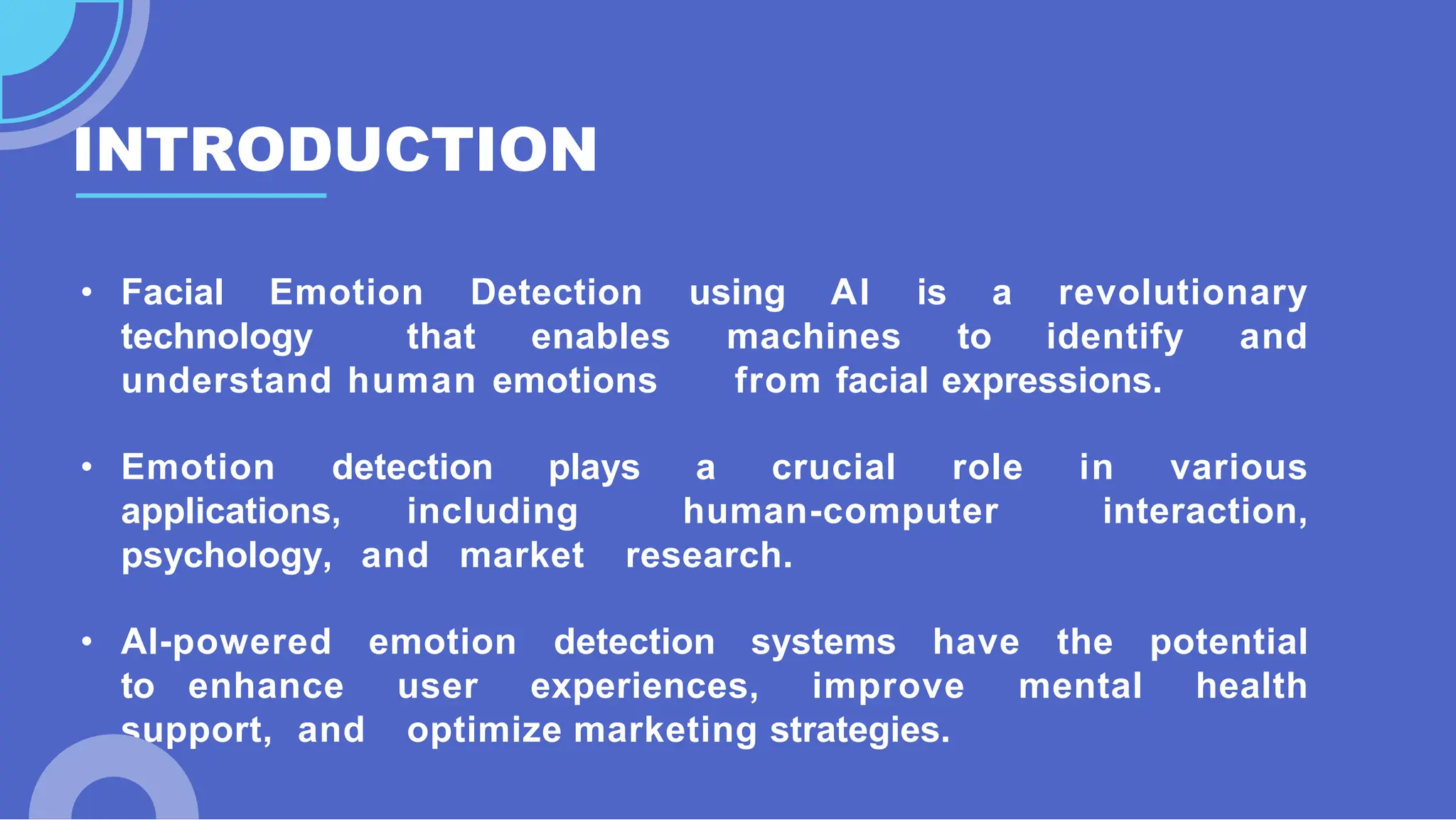 INTRODUCTION

• Facial Emotion Detection using AI is a revolutionary technology that enables machines to identify and understand human emotions from facial expressions.

• Emotion detection plays a crucial role in various applications, including human-computer interaction, psychology, and market research.

• AI-powered emotion detection systems have the potential to enhance user experiences, improve mental health support, and optimize marketing strategies.